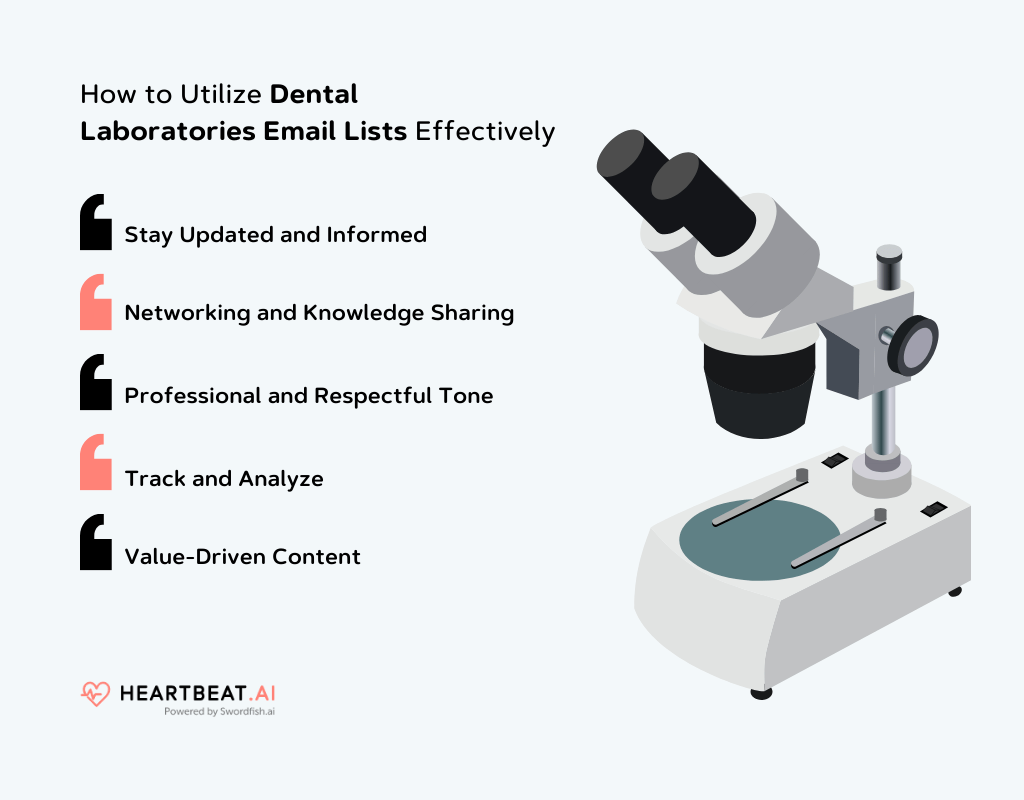 How to Utilize Dental Laboratories Email Lists Effectively

Stay Updated and Informed

Networking and Knowledge Sharing

Professional and Respectful Tone

Track and Analyze

Value-Driven Content

HEARTBEAT.AI
Powered by Swordfish.ai